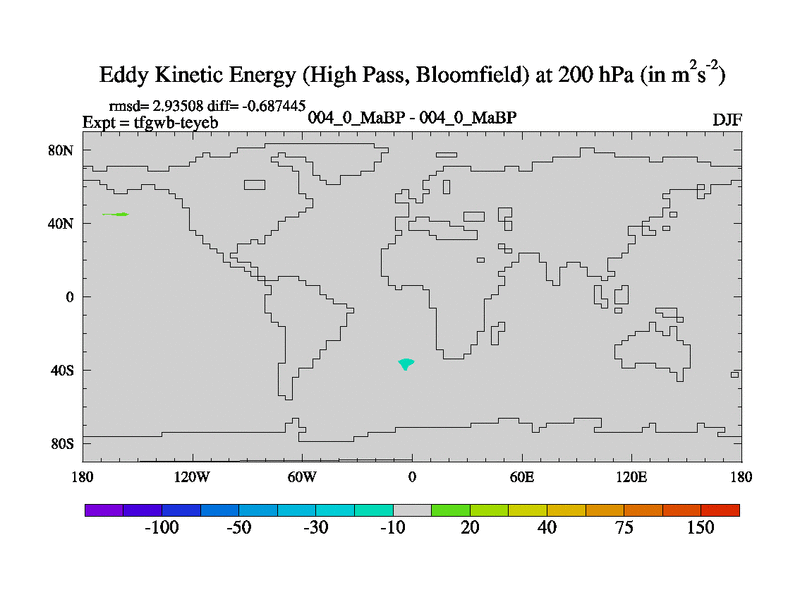 Eddy Kinetic Energy (High Pass, Bloomfield) at 200 hPa (in $m^2s^{-2}$)

rmsd= 2.93508 diff= -0.687445
Expt = tfgwb-teyeb
004_0_MaBP - 004_0_MaBP
DJF

80N
40N
0
40S
80S

180
120W
60W
0
60E
120E
180

-100
-50
-30
-10
20
40
75
150